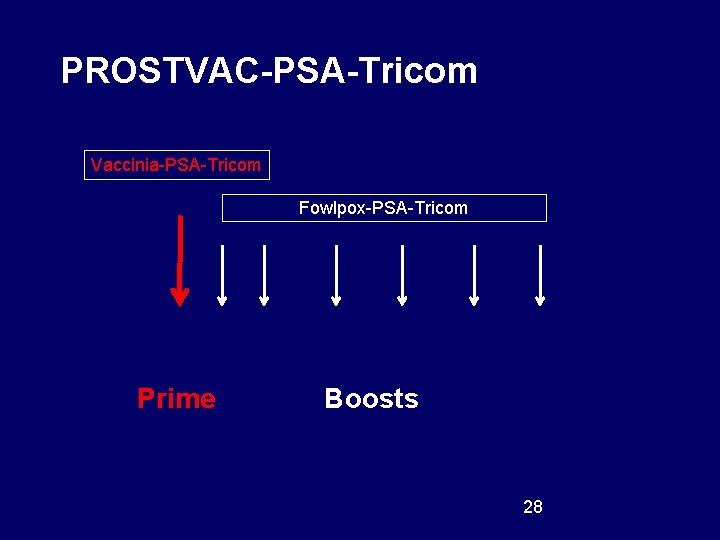 PROSTVAC-PSA-Tricom

Vaccinia-PSA-Tricom

Fowlpox-PSA-Tricom

Prime

Boosts

28